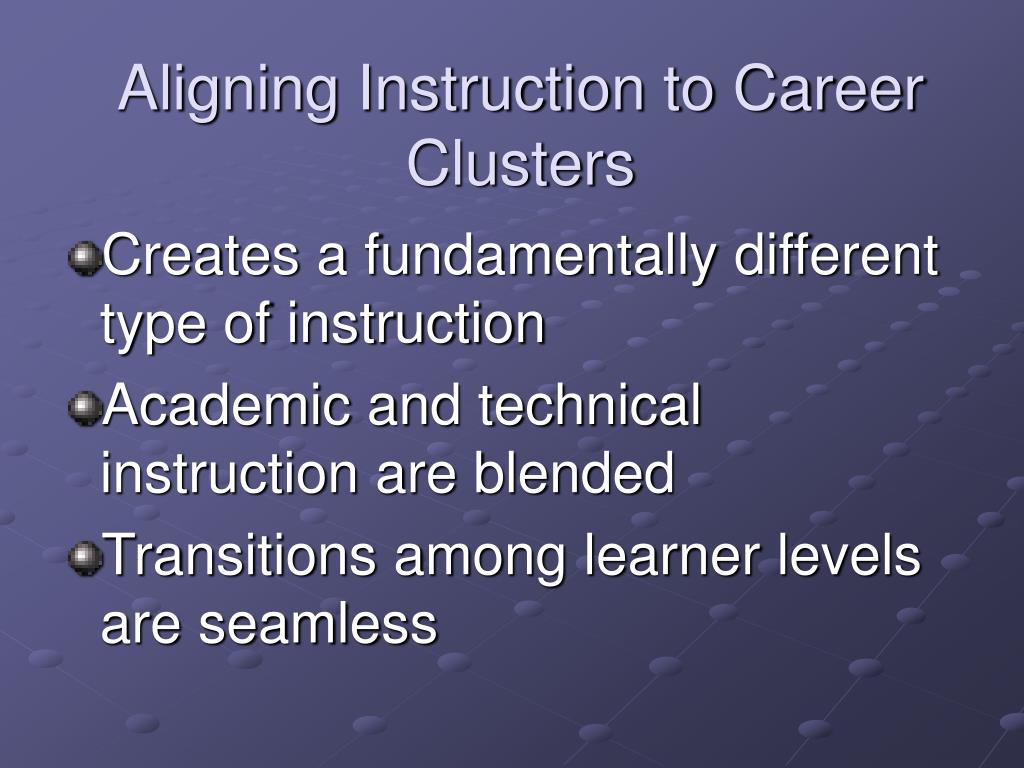 Aligning Instruction to Career Clusters

Creates a fundamentally different type of instruction

Academic and technical instruction are blended

Transitions among learner levels are seamless